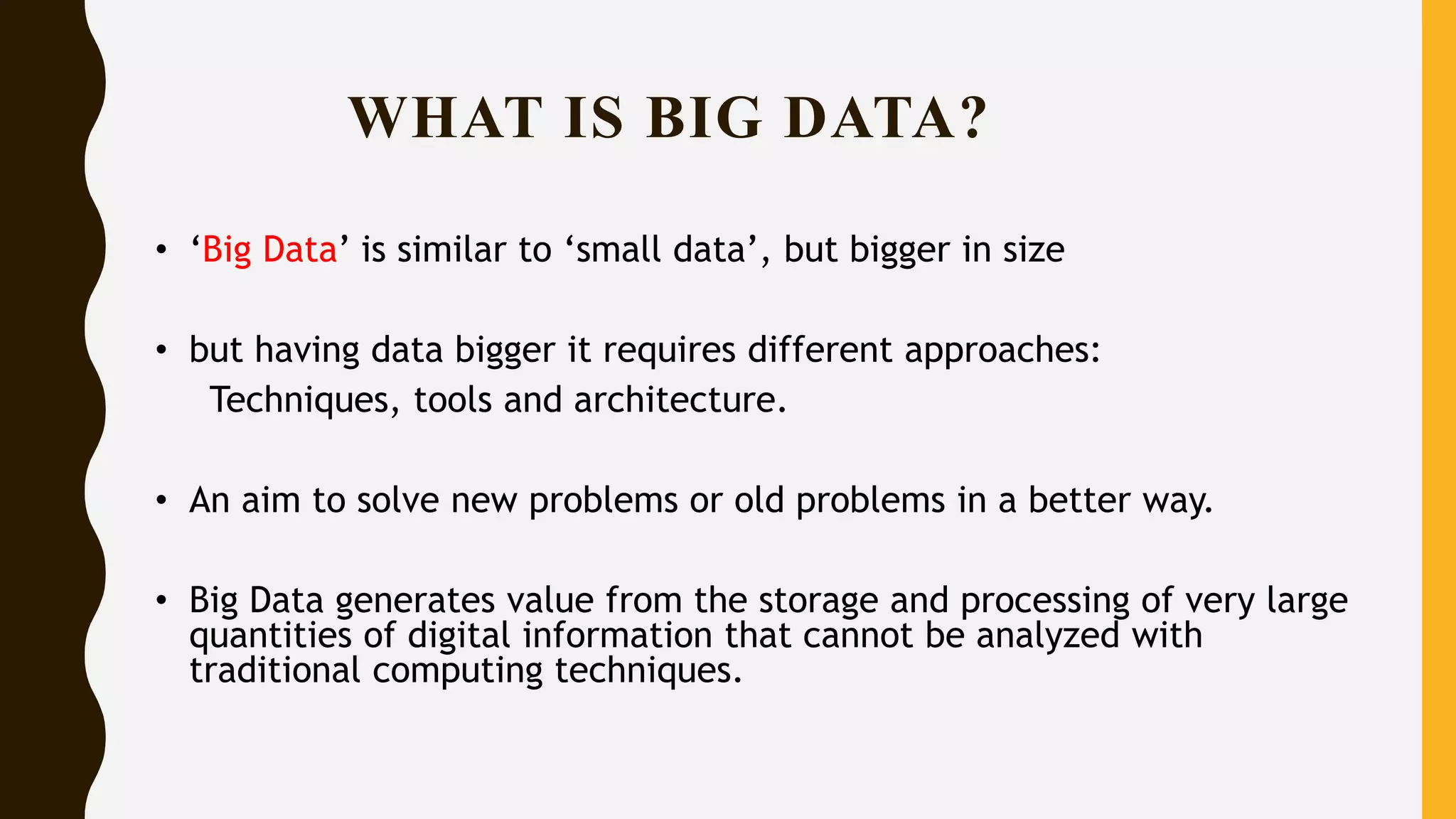 WHAT IS BIG DATA?

• ‘Big Data’ is similar to ‘small data’, but bigger in size

• but having data bigger it requires different approaches:
Techniques, tools and architecture.

• An aim to solve new problems or old problems in a better way.

• Big Data generates value from the storage and processing of very large quantities of digital information that cannot be analyzed with traditional computing techniques.